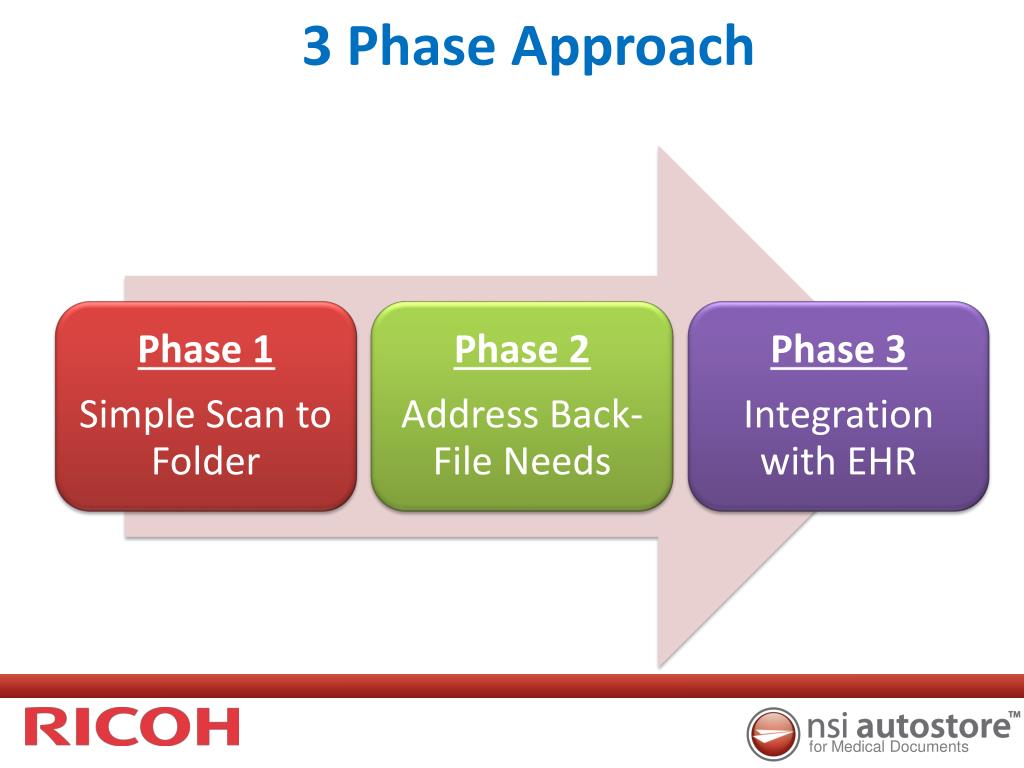 3 Phase Approach

Phase 1
Simple Scan to Folder

Phase 2
Address Back-File Needs

Phase 3
Integration with EHR

RICOH

nsi autostore™
for Medical Documents